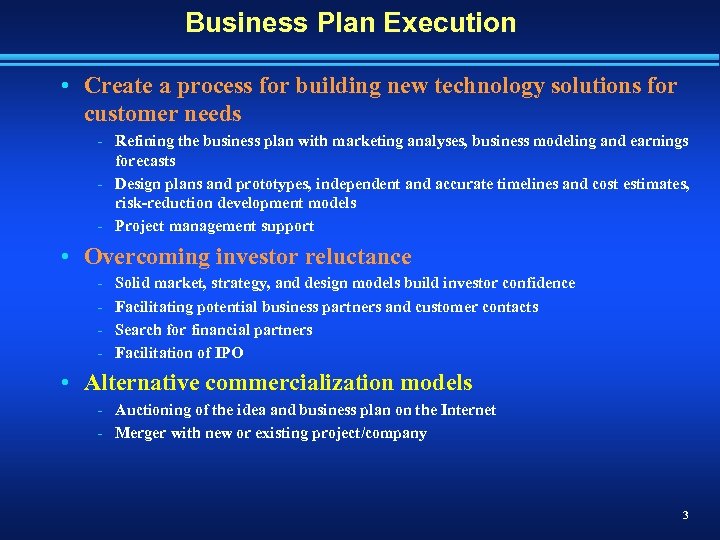 Business Plan Execution

• Create a process for building new technology solutions for customer needs
- Refining the business plan with marketing analyses, business modeling and earnings forecasts
- Design plans and prototypes, independent and accurate timelines and cost estimates, risk-reduction development models
- Project management support

• Overcoming investor reluctance
- Solid market, strategy, and design models build investor confidence
- Facilitating potential business partners and customer contacts
- Search for financial partners
- Facilitation of IPO

• Alternative commercialization models
- Auctioning of the idea and business plan on the Internet
- Merger with new or existing project/company

3